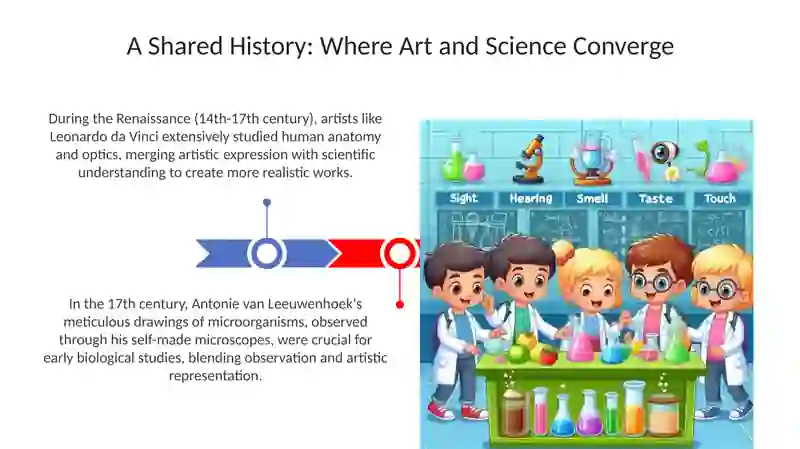 A Shared History: Where Art and Science Converge

During the Renaissance (14th-17th century), artists like Leonardo da Vinci extensively studied human anatomy and optics, merging artistic expression with scientific understanding to create more realistic works.

In the 17th century, Antonie van Leeuwenhoek's meticulous drawings of microorganisms, observed through his self-made microscopes, were crucial for early biological studies, blending observation and artistic representation.

Sight Hearing Smell Taste Touch